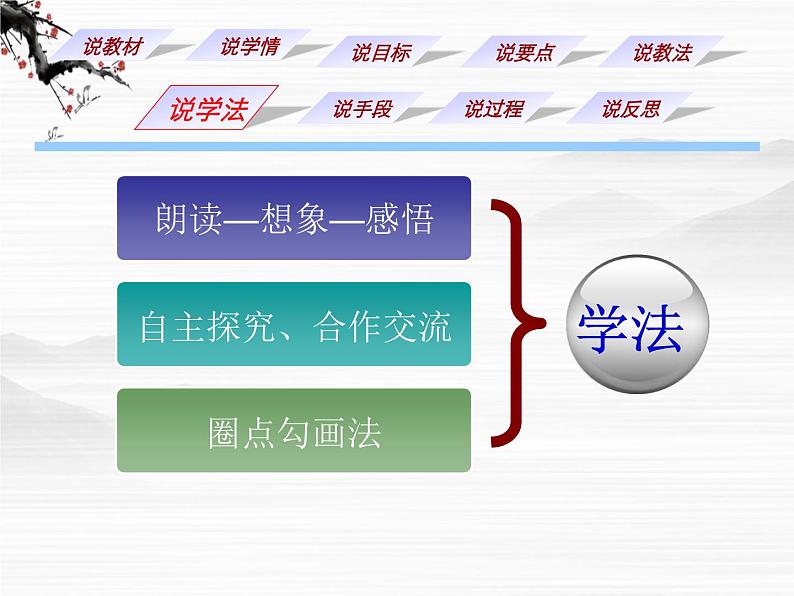 说教材 说学情 说目标 说要点 说教法

说学法 说手段 说过程 说反思

朗读—想象—感悟

自主探究、合作交流

圈点勾画法

学法